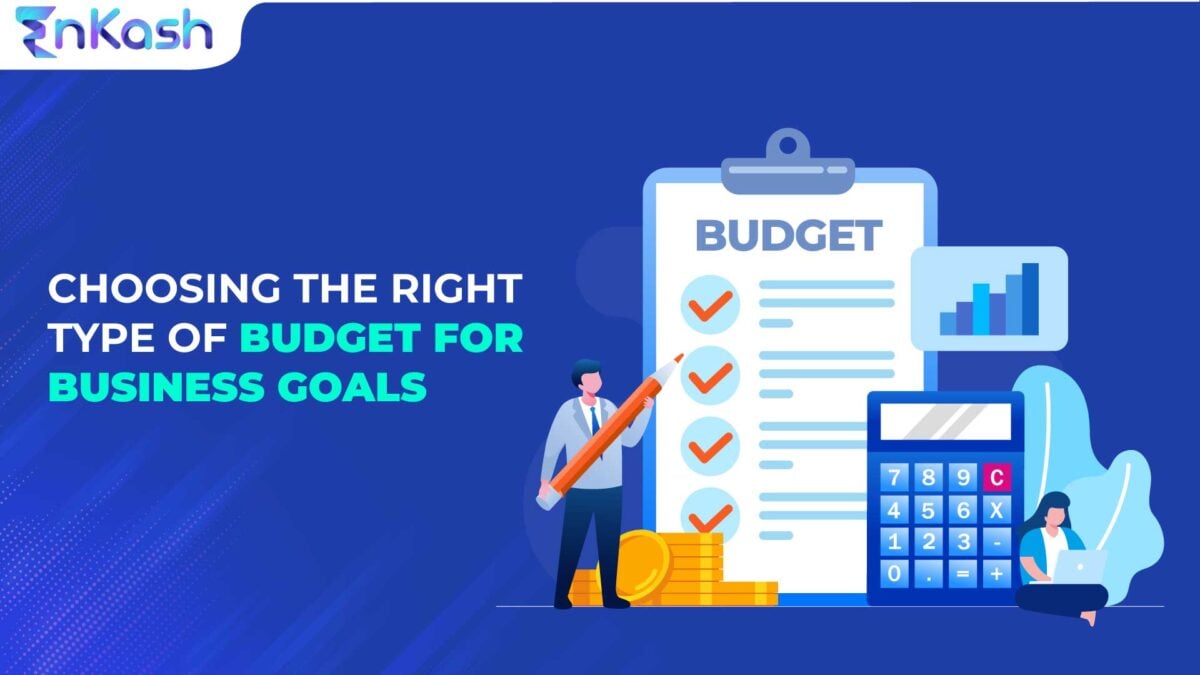 EnKash

CHOOSING THE RIGHT TYPE OF BUDGET FOR BUSINESS GOALS

BUDGET

7 8 9 C
4 5 6 X
1 2 3 -
0 . = +